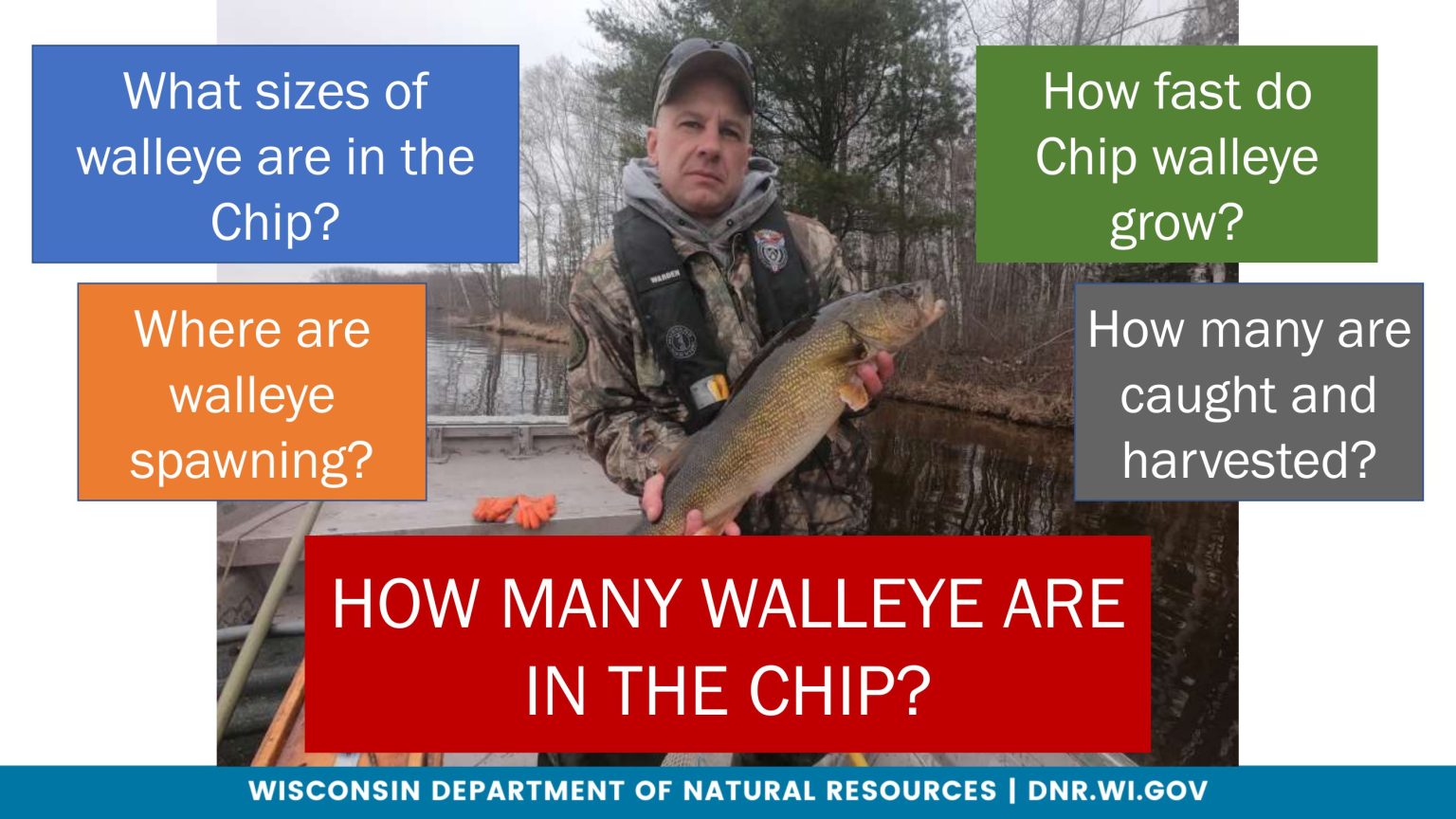 What sizes of walleye are in the Chip?

How fast do Chip walleye grow?

Where are walleye spawning?

How many are caught and harvested?

WARDEN

HOW MANY WALLEYE ARE IN THE CHIP?

WISCONSIN DEPARTMENT OF NATURAL RESOURCES | DNR.WI.GOV